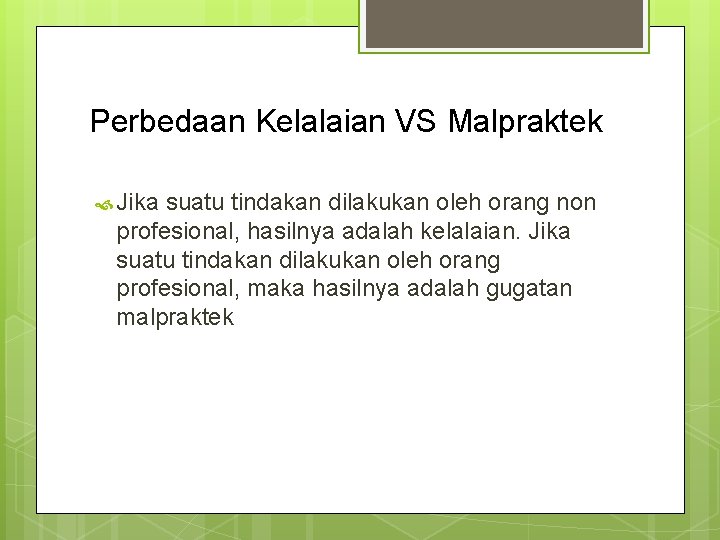 Perbedaan Kelalaian VS Malpraktek

Jika suatu tindakan dilakukan oleh orang non profesional, hasilnya adalah kelalaian. Jika suatu tindakan dilakukan oleh orang profesional, maka hasilnya adalah gugatan malpraktek